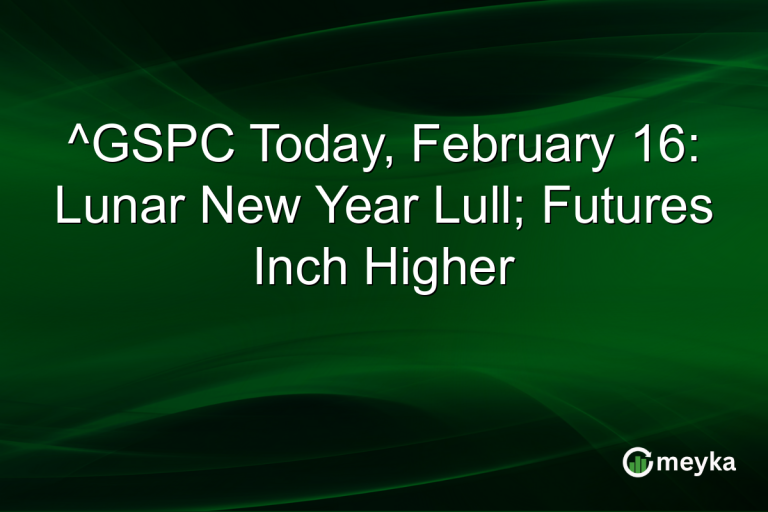 ^GSPC Today, February 16: Lunar New Year Lull; Futures Inch Higher

meyka